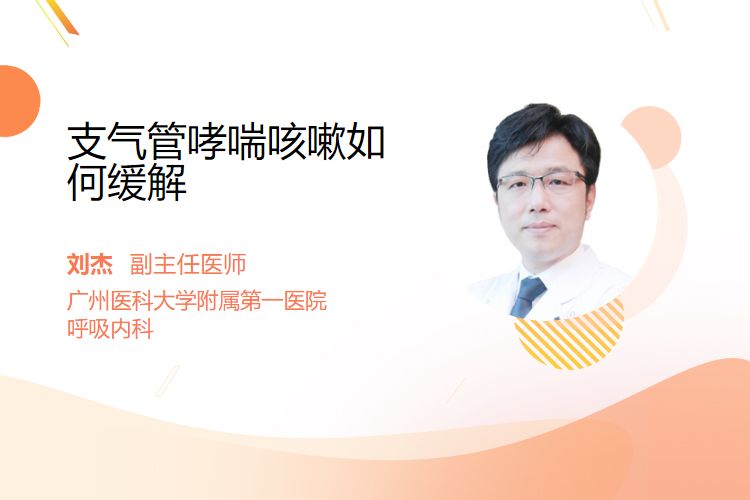 支气管哮喘咳嗽如何缓解

刘杰 副主任医师
广州医科大学附属第一医院
呼吸内科